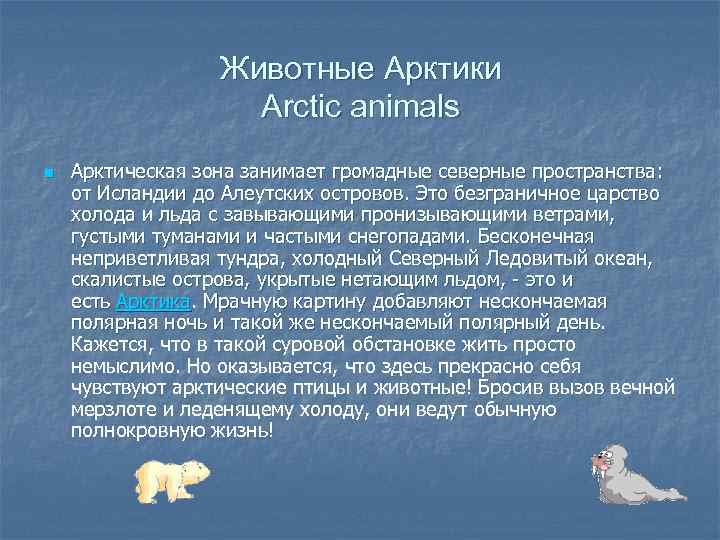 Животные Арктики
Arctic animals

Арктическая зона занимает громадные северные пространства: от Исландии до Алеутских островов. Это безграничное царство холода и льда с завывающими пронизывающими ветрами, густыми туманами и частыми снегопадами. Бесконечная неприветливая тундра, холодный Северный Ледовитый океан, скалистые острова, укрытые нетающим льдом, - это и есть Арктика. Мрачную картину добавляют нескончаемая полярная ночь и такой же нескончаемый полярный день. Кажется, что в такой суровой обстановке жить просто немыслимо. Но оказывается, что здесь прекрасно себя чувствуют арктические птицы и животные! Бросив вызов вечной мерзлоте и леденящему холоду, они ведут обычную полнокровную жизнь!